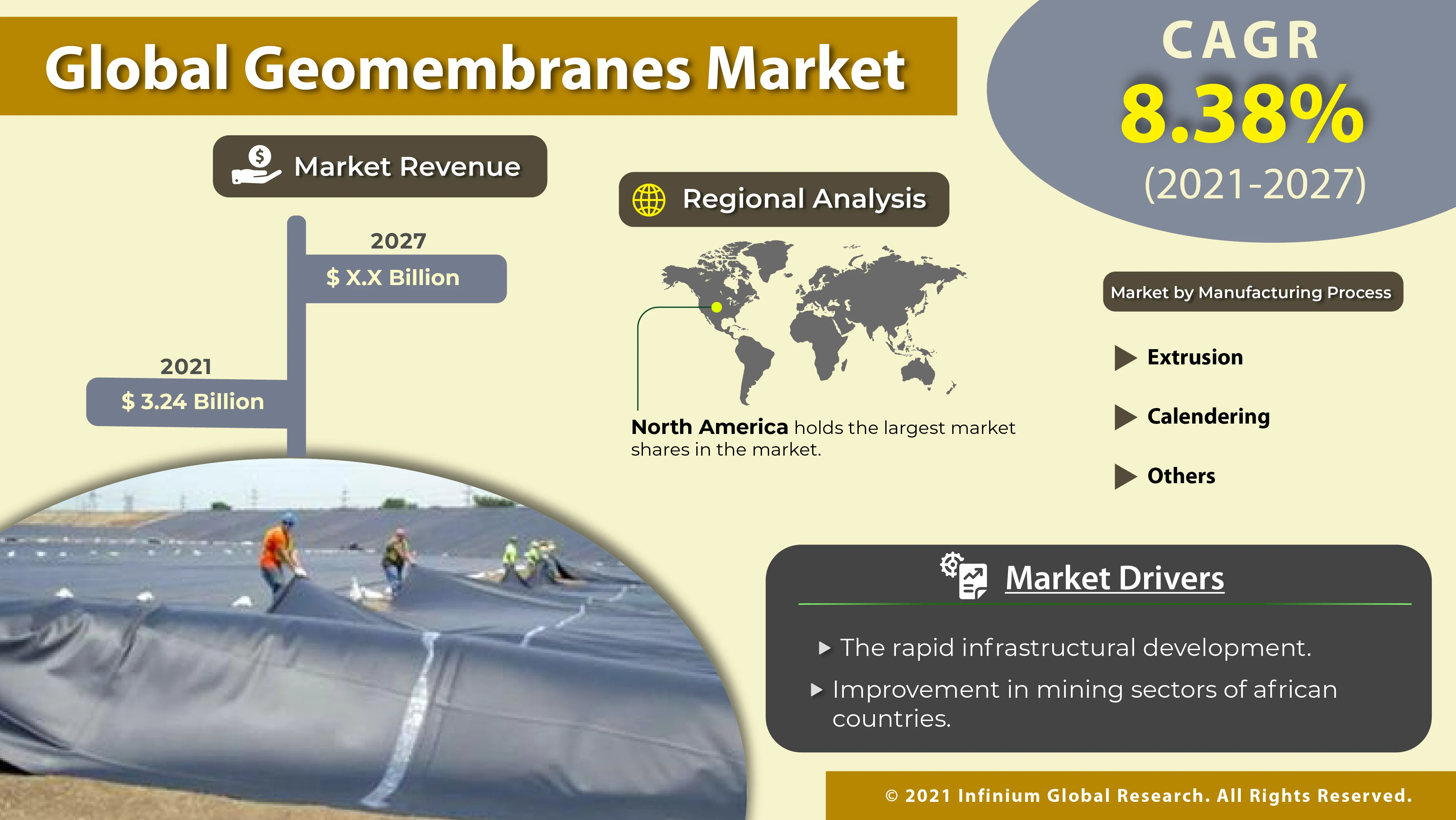 Global Geomembranes Market

CAGR
8.38%
(2021-2027)

Market Revenue

2027
$ X.X Billion

2021
$ 3.24 Billion

Regional Analysis

North America holds the largest market shares in the market.

Market by Manufacturing Process

Extrusion

Calendering

Others

Market Drivers

The rapid infrastructural development.

Improvement in mining sectors of african countries.

© 2021 Infinium Global Research. All Rights Reserved.